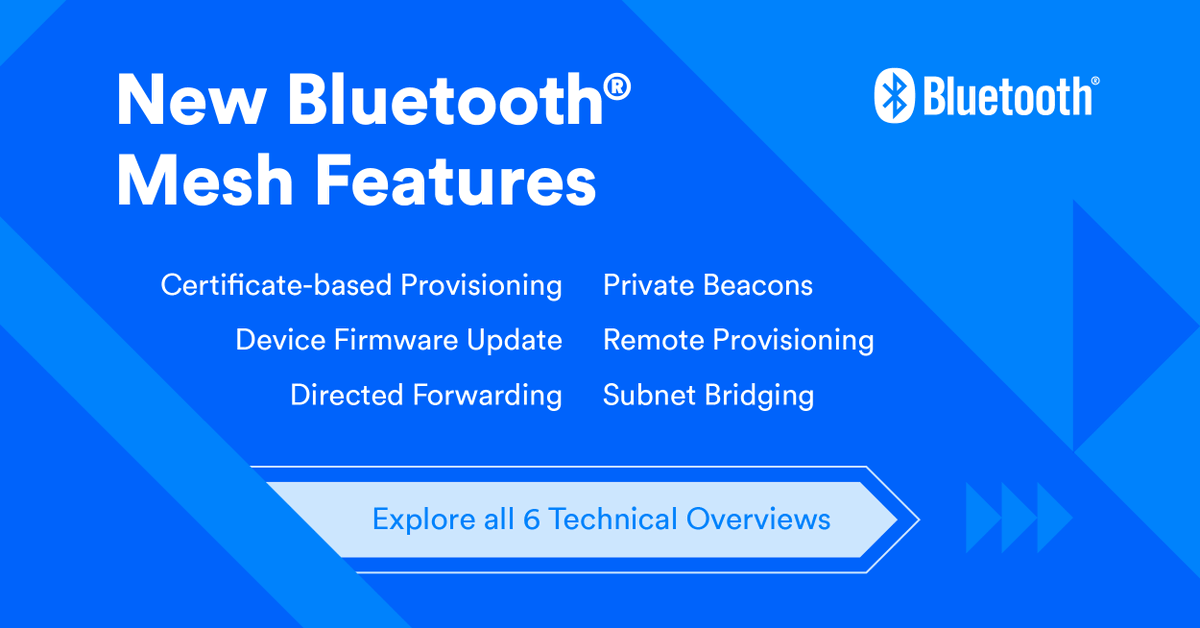 New Bluetooth® Mesh Features

Bluetooth®

Certificate-based Provisioning
Device Firmware Update
Directed Forwarding

Private Beacons
Remote Provisioning
Subnet Bridging

Explore all 6 Technical Overviews